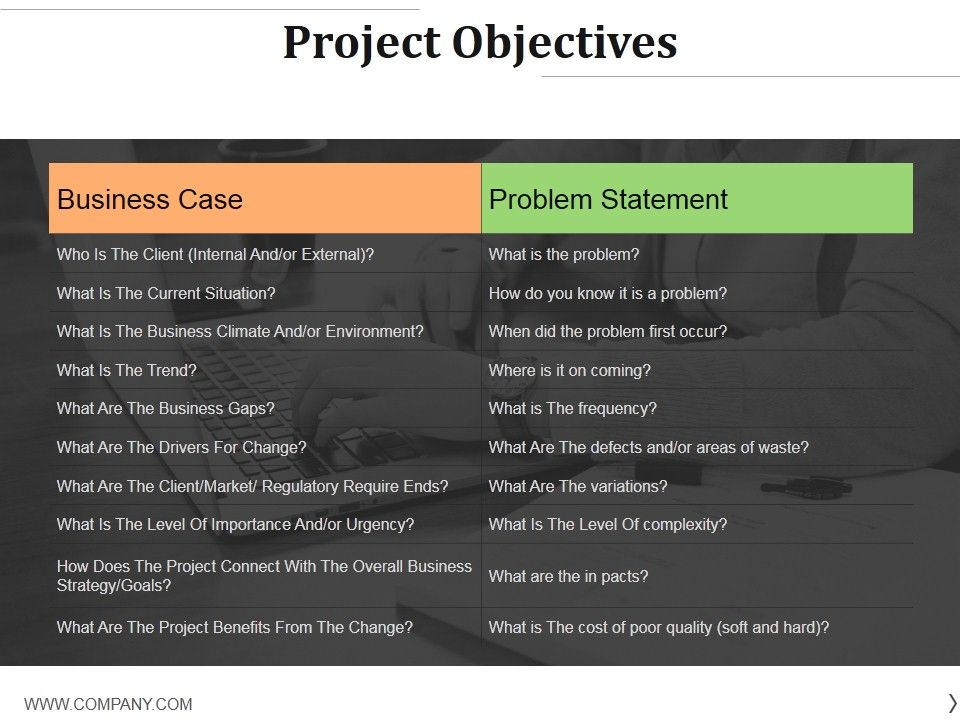 Project Objectives

| Business Case | Problem Statement |
|---|---|
| Who Is The Client (Internal And/or External)? | What is the problem? |
| What Is The Current Situation? | How do you know it is a problem? |
| What Is The Business Climate And/or Environment? | When did the problem first occur? |
| What Is The Trend? | Where is it on coming? |
| What Are The Business Gaps? | What is The frequency? |
| What Are The Drivers For Change? | What Are The defects and/or areas of waste? |
| What Are The Client/Market/ Regulatory Require Ends? | What Are The variations? |
| What Is The Level Of Importance And/or Urgency? | What Is The Level Of complexity? |
| How Does The Project Connect With The Overall Business Strategy/Goals? | What are the in pacts? |
| What Are The Project Benefits From The Change? | What is The cost of poor quality (soft and hard)? |

WWW.COMPANY.COM